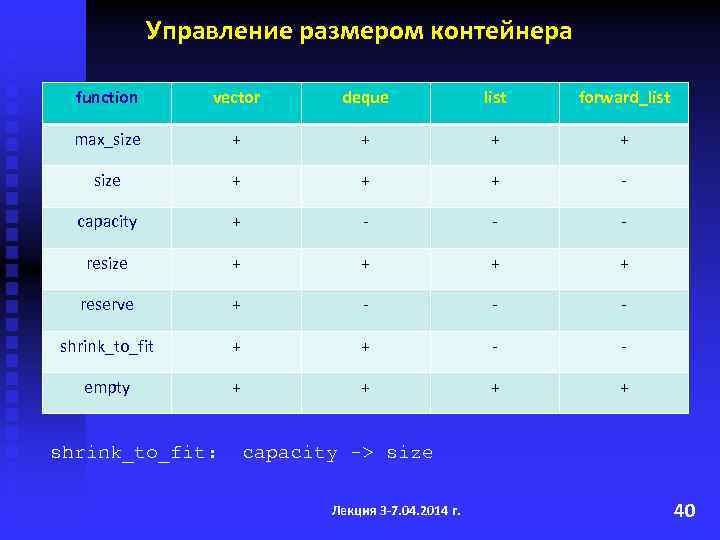 Управление размером контейнера

| function | vector | deque | list | forward_list |
|---|---|---|---|---|
| max_size | + | + | + | + |
| size | + | + | + | - |
| capacity | + | - | - | - |
| resize | + | + | + | + |
| reserve | + | - | - | - |
| shrink_to_fit | + | + | - | - |
| empty | + | + | + | + |

shrink_to_fit: capacity -> size

Лекция 3-7.04.2014 г.

40